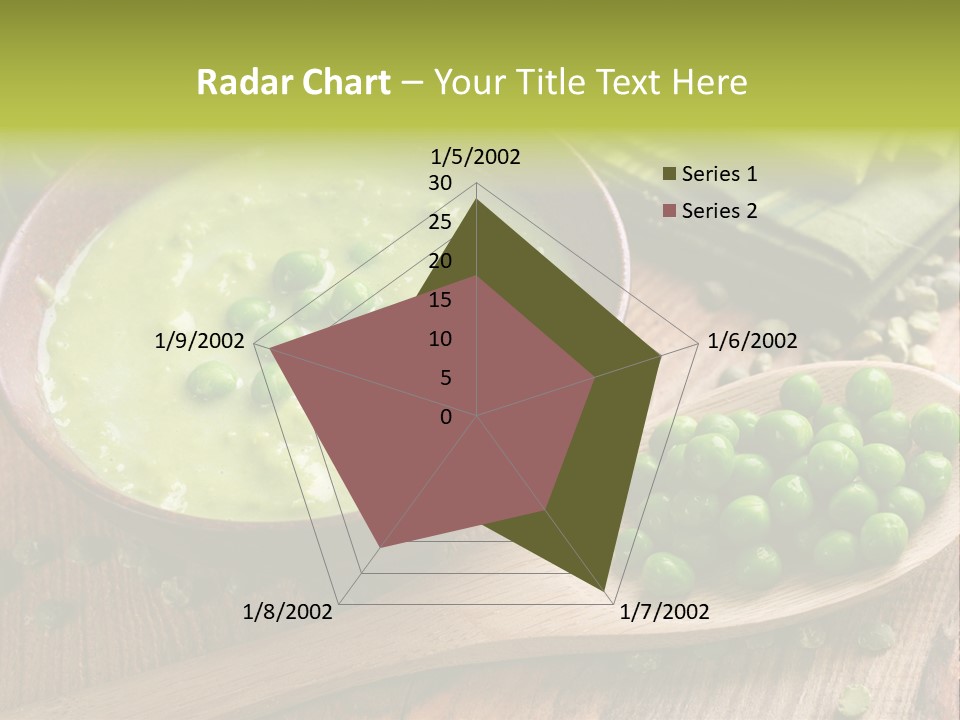 Radar Chart – Your Title Text Here

1/5/2002
30
25
20
15
10
5
0
1/6/2002
1/7/2002
1/8/2002
1/9/2002

Series 1
Series 2